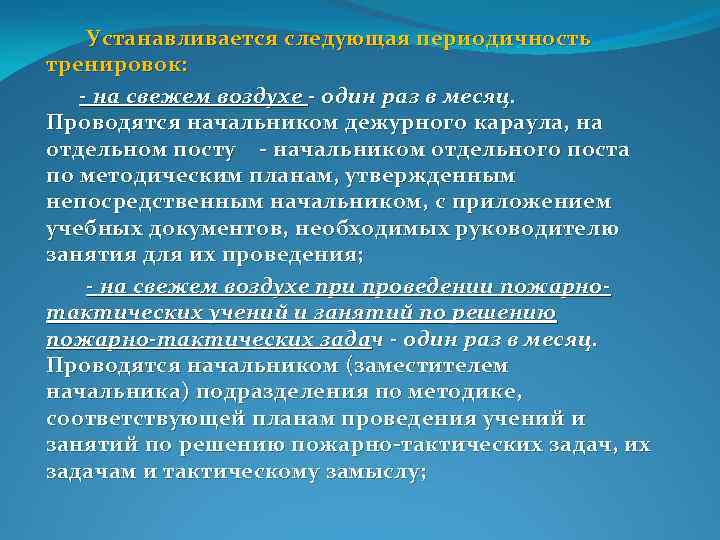 Устанавливается следующая периодичность тренировок:

- на свежем воздухе - один раз в месяц. Проводятся начальником дежурного караула, на отдельном посту - начальником отдельного поста по методическим планам, утвержденным непосредственным начальником, с приложением учебных документов, необходимых руководителю занятия для их проведения;

- на свежем воздухе при проведении пожарно-тактических учений и занятий по решению пожарно-тактических задач - один раз в месяц. Проводятся начальником (заместителем начальника) подразделения по методике, соответствующей планам проведения учений и занятий по решению пожарно-тактических задач, их задачам и тактическому замыслу;